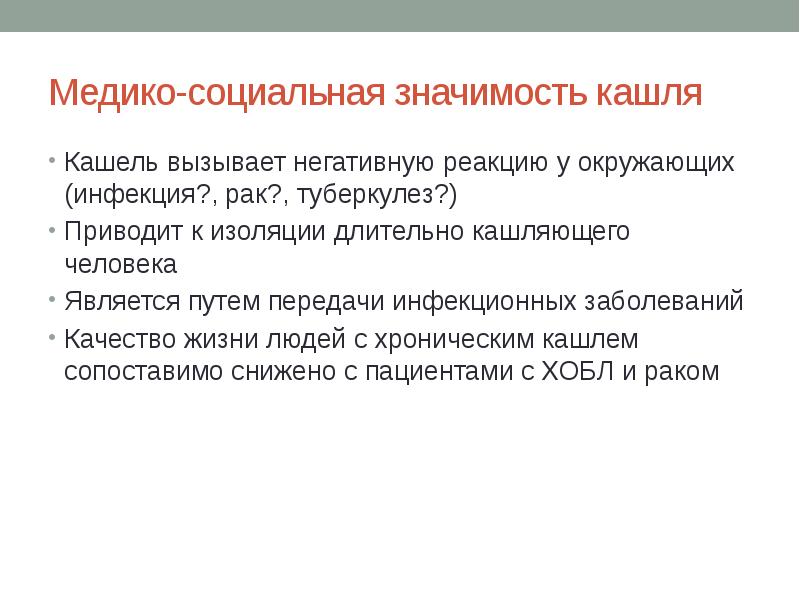 Медико-социальная значимость кашля

• Кашель вызывает негативную реакцию у окружающих (инфекция?, рак?, туберкулез?)
• Приводит к изоляции длительно кашляющего человека
• Является путем передачи инфекционных заболеваний
• Качество жизни людей с хроническим кашлем сопоставимо снижено с пациентами с ХОБЛ и раком